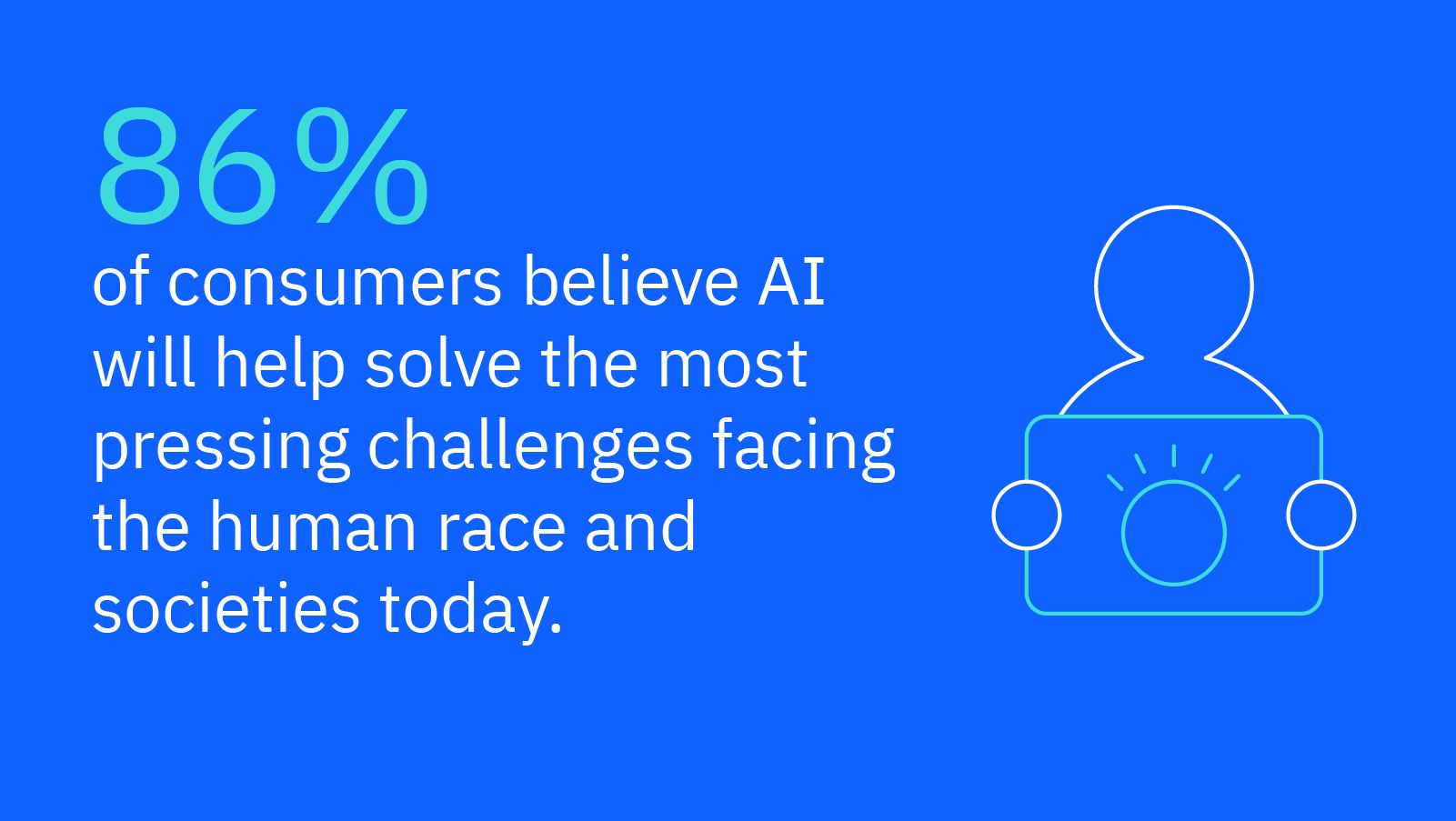 86%
of consumers believe AI will help solve the most pressing challenges facing the human race and societies today.